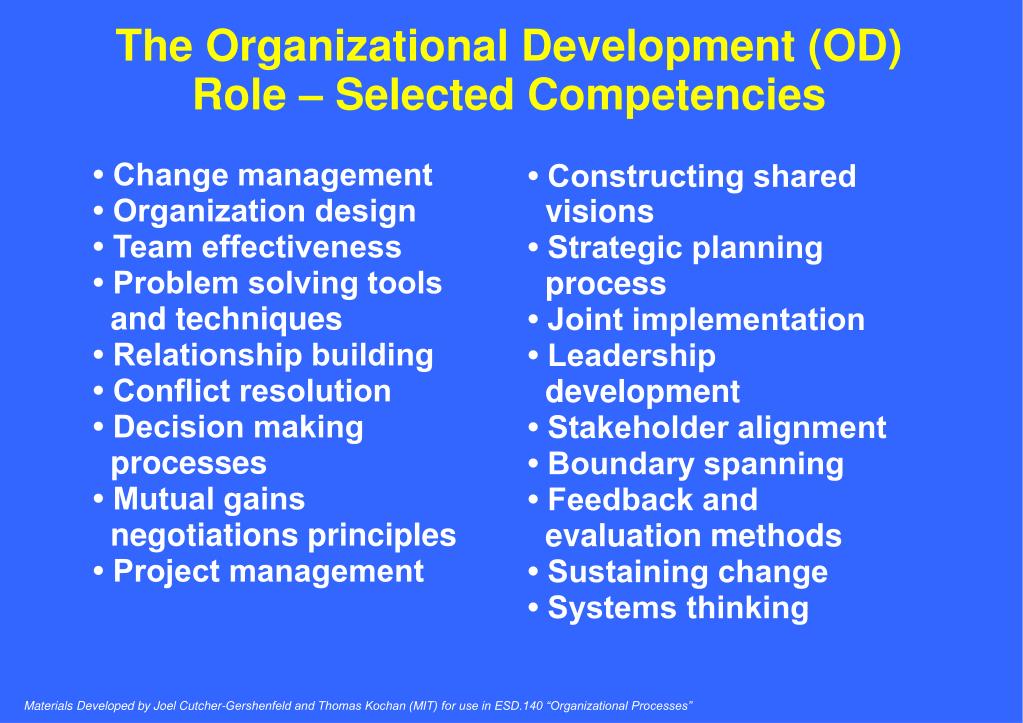 The Organizational Development (OD) Role – Selected Competencies

• Change management
• Organization design
• Team effectiveness
• Problem solving tools and techniques
• Relationship building
• Conflict resolution
• Decision making processes
• Mutual gains negotiations principles
• Project management

• Constructing shared visions
• Strategic planning process
• Joint implementation
• Leadership development
• Stakeholder alignment
• Boundary spanning
• Feedback and evaluation methods
• Sustaining change
• Systems thinking

Materials Developed by Joel Cutcher-Gershenfeld and Thomas Kochan (MIT) for use in ESD.140 "Organizational Processes"